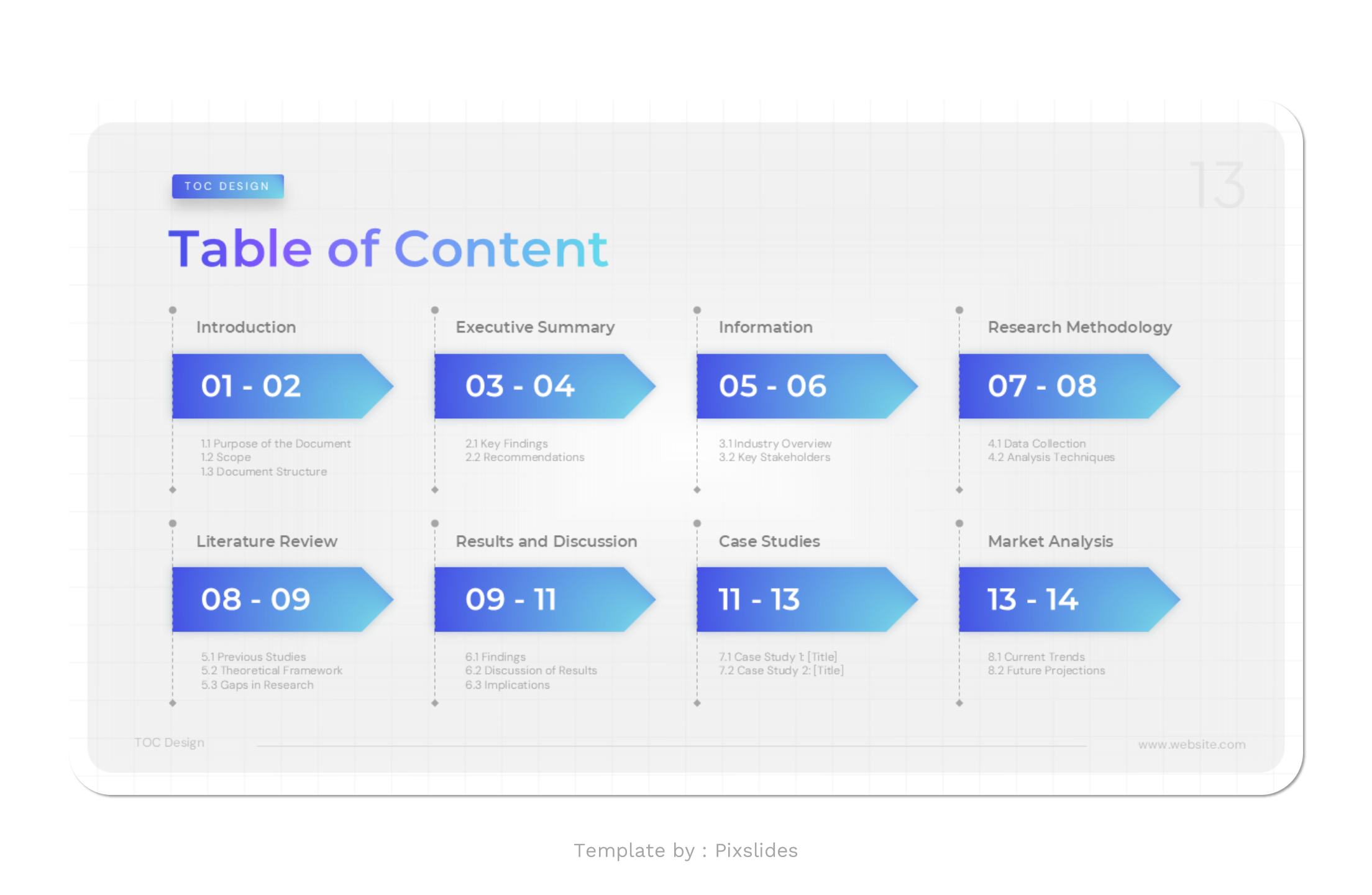 TOC DESIGN

13

Table of Content

Introduction

01 - 02

1.1 Purpose of the Document
1.2 Scope
1.3 Document Structure

Executive Summary

03 - 04

2.1 Key Findings
2.2 Recommendations

Information

05 - 06

3.1 Industry Overview
3.2 Key Stakeholders

Research Methodology

07 - 08

4.1 Data Collection
4.2 Analysis Techniques

Literature Review

08 - 09

5.1 Previous Studies
5.2 Theoretical Framework
5.3 Gaps in Research

Results and Discussion

09 - 11

6.1 Findings
6.2 Discussion of Results
6.3 Implications

Case Studies

11 - 13

7.1 Case Study 1: [Title]
7.2 Case Study 2: [Title]

Market Analysis

13 - 14

8.1 Current Trends
8.2 Future Projections

TOC Design

www.website.com

Template by : Pixslides